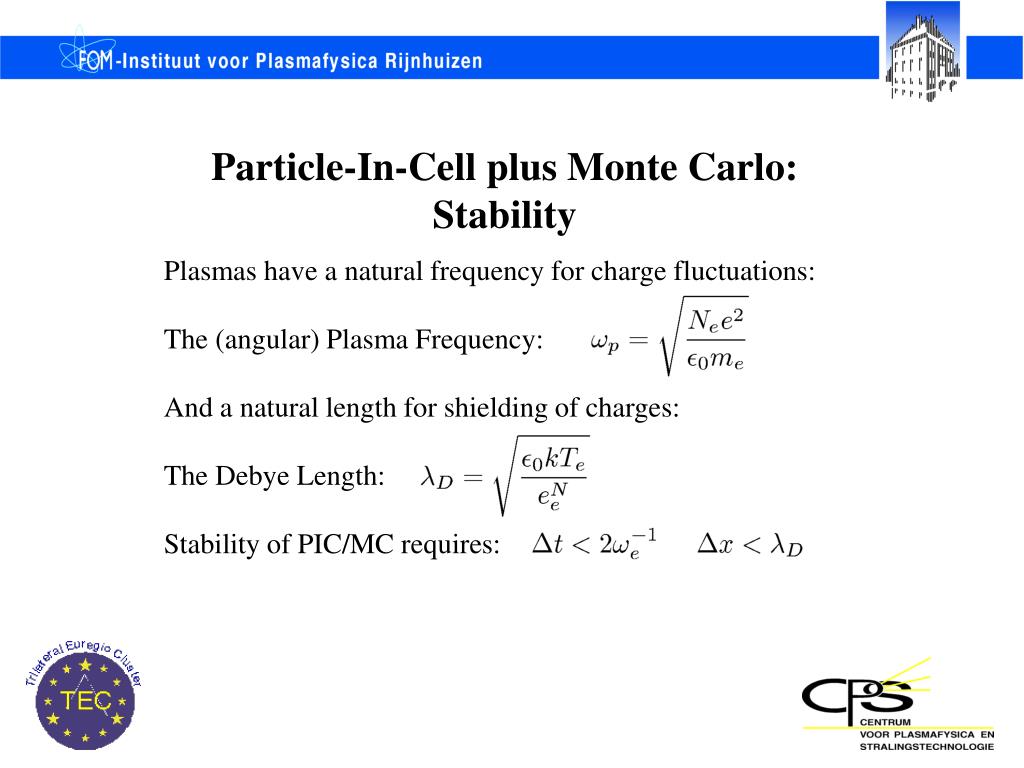 FOM-Instituut voor Plasmafysica Rijnhuizen

Particle-In-Cell plus Monte Carlo: Stability

Plasmas have a natural frequency for charge fluctuations:

The (angular) Plasma Frequency: $\omega_p = \sqrt{\frac{N_e e^2}{\epsilon_0 m_e}}$

And a natural length for shielding of charges:

The Debye Length: $\lambda_D = \sqrt{\frac{\epsilon_0 k T_e}{e_e^N}}$

Stability of PIC/MC requires: $\Delta t < 2\omega_e^{-1}$ $\Delta x < \lambda_D$

Trilateral Euregio Cluster
TEC

CPS
CENTRUM
VOOR PLASMAFYSICA EN
STRALINGSTECHNOLOGIE